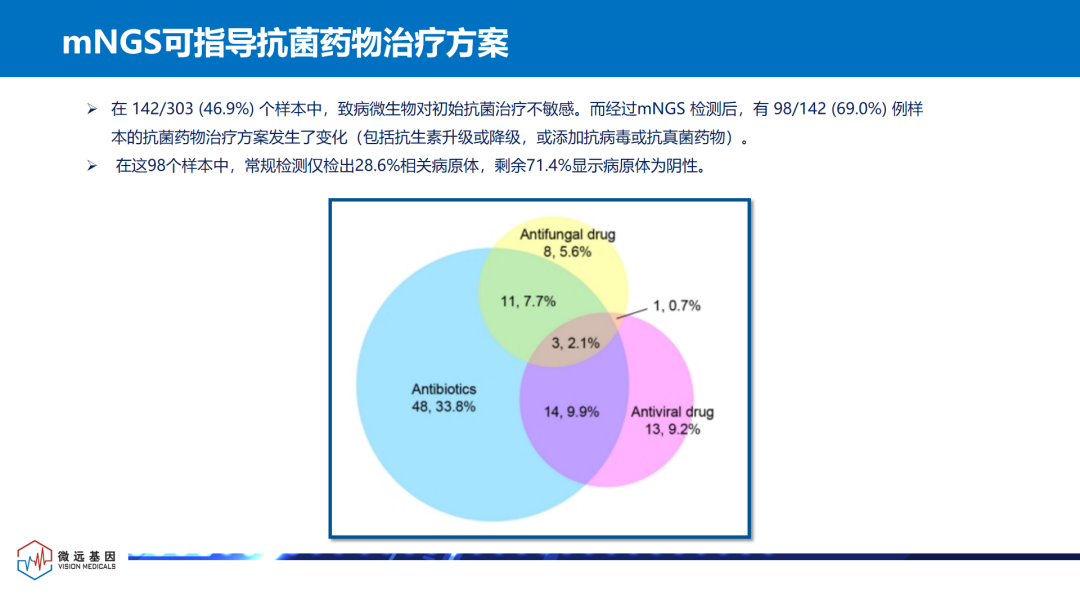 mNGS可指导抗菌药物治疗方案

➢ 在 142/303 (46.9%) 个样本中，致病微生物对初始抗菌治疗不敏感。而经过mNGS 检测后，有 98/142 (69.0%) 例样本的抗菌药物治疗方案发生了变化（包括抗生素升级或降级，或添加抗病毒或抗真菌药物）。

➢ 在这98个样本中，常规检测仅检出28.6%相关病原体，剩余71.4%显示病原体为阴性。

Antifungal drug
8, 5.6%

11, 7.7%

1, 0.7%

3, 2.1%

Antibiotics
48, 33.8%

14, 9.9%

Antiviral drug
13, 9.2%

微远基因
VISION MEDICALS